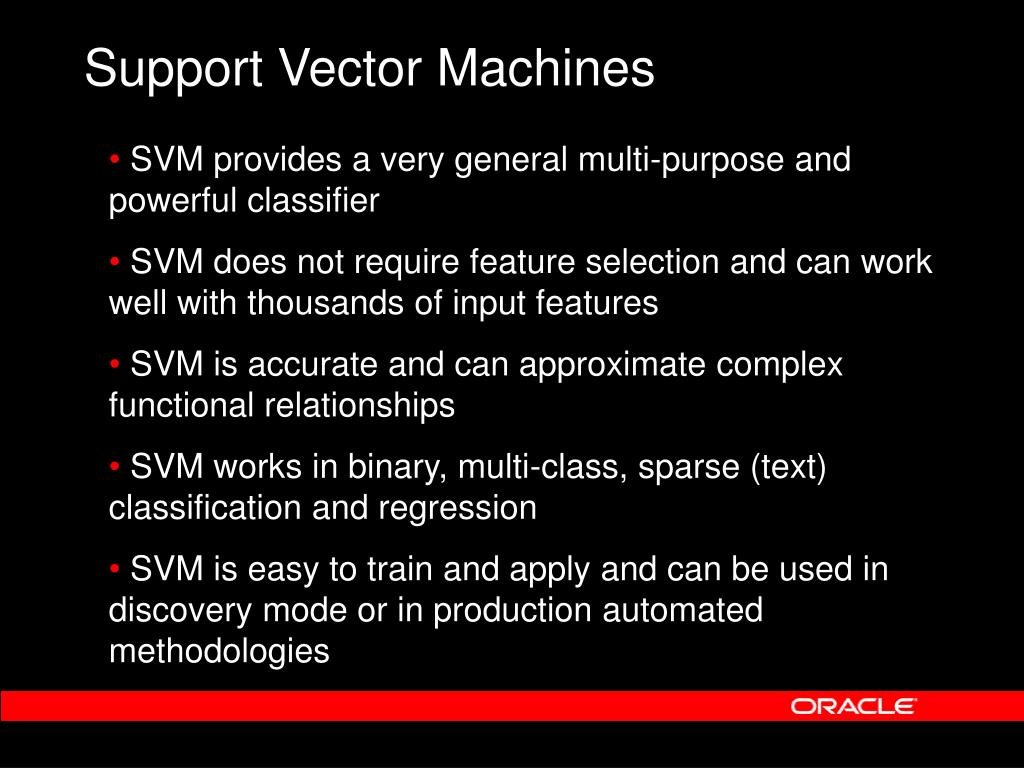 Support Vector Machines

• SVM provides a very general multi-purpose and powerful classifier

• SVM does not require feature selection and can work well with thousands of input features

• SVM is accurate and can approximate complex functional relationships

• SVM works in binary, multi-class, sparse (text) classification and regression

• SVM is easy to train and apply and can be used in discovery mode or in production automated methodologies

ORACLE